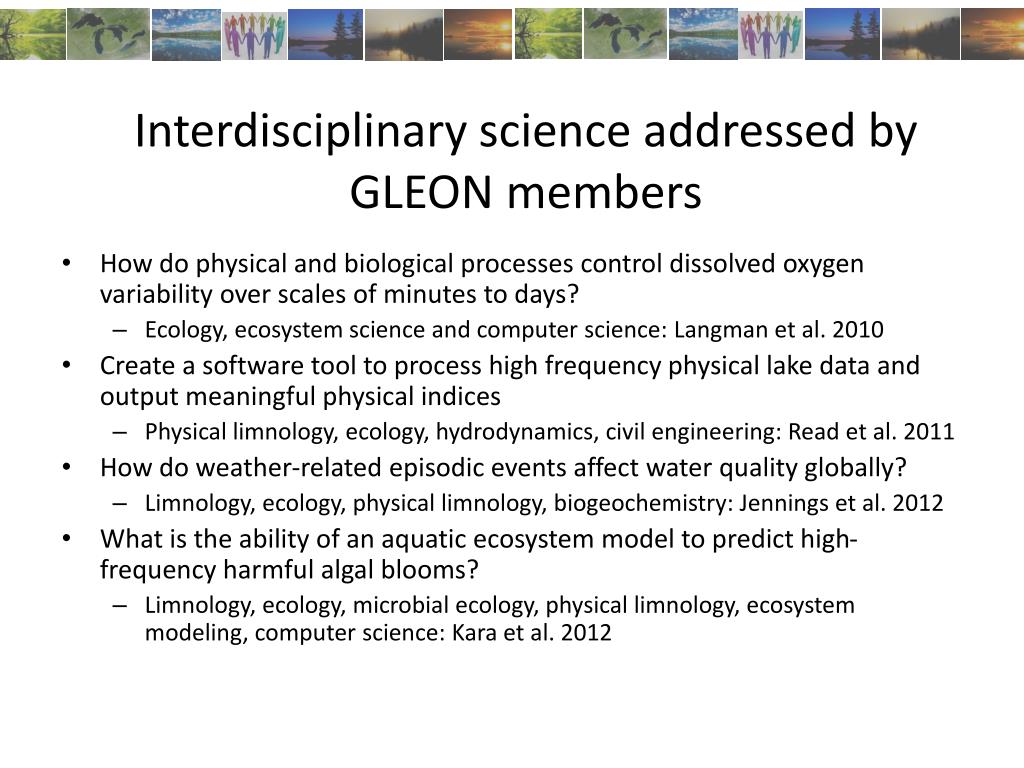 Interdisciplinary science addressed by GLEON members

• How do physical and biological processes control dissolved oxygen variability over scales of minutes to days?
– Ecology, ecosystem science and computer science: Langman et al. 2010
• Create a software tool to process high frequency physical lake data and output meaningful physical indices
– Physical limnology, ecology, hydrodynamics, civil engineering: Read et al. 2011
• How do weather-related episodic events affect water quality globally?
– Limnology, ecology, physical limnology, biogeochemistry: Jennings et al. 2012
• What is the ability of an aquatic ecosystem model to predict high-frequency harmful algal blooms?
– Limnology, ecology, microbial ecology, physical limnology, ecosystem modeling, computer science: Kara et al. 2012